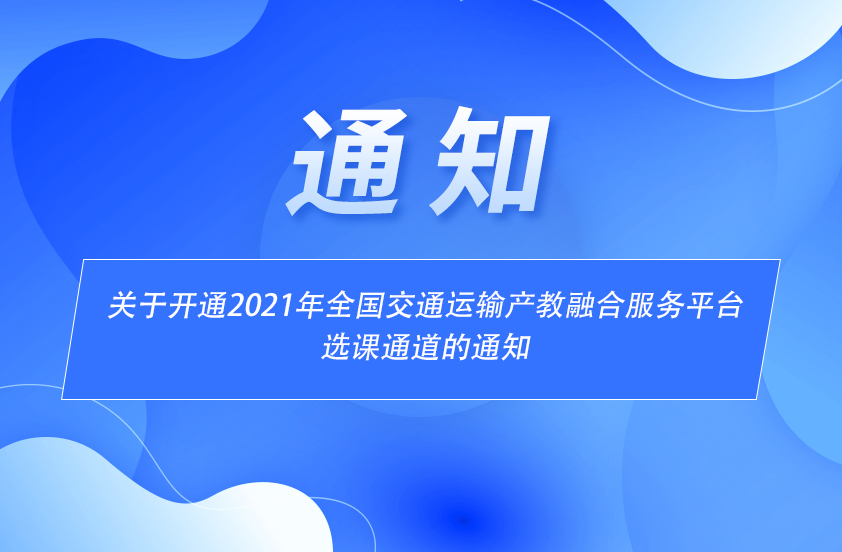 通知

关于开通2021年全国交通运输产教融合服务平台选课通道的通知